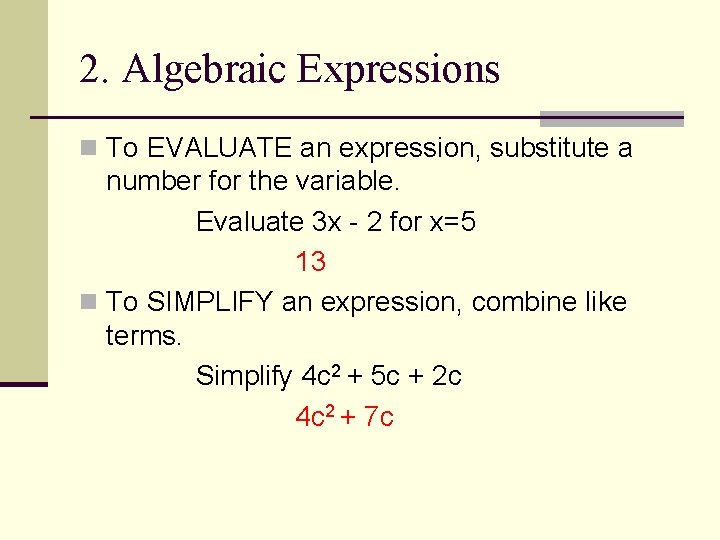 2. Algebraic Expressions

To EVALUATE an expression, substitute a number for the variable.

Evaluate $3x - 2$ for $x=5$

13

To SIMPLIFY an expression, combine like terms.

Simplify $4c^2 + 5c + 2c$

$4c^2 + 7c$